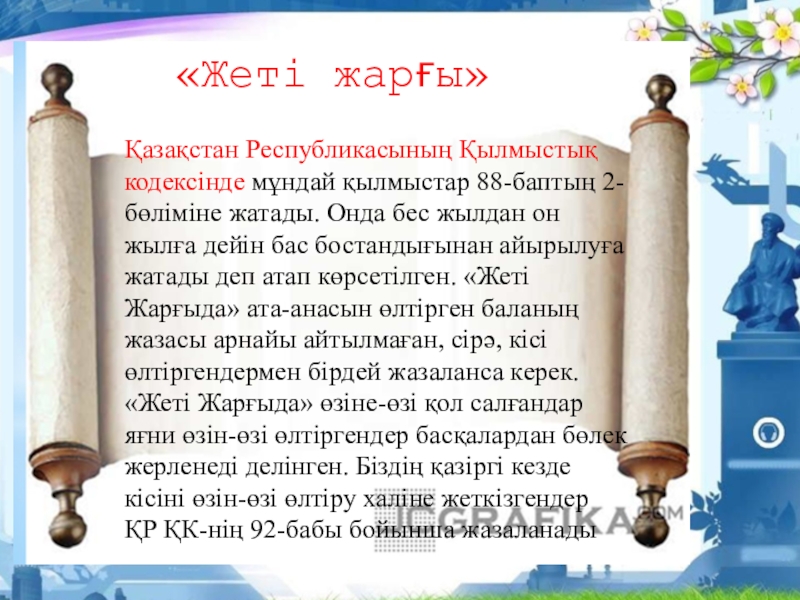 «Жеті жарғы»

Қазақстан Республикасының Қылмыстық кодексінде мұндай қылмыстар 88-баптың 2-бөліміне жатады. Онда бес жылдан он жылға дейін бас бостандығынан айырылуға жатады деп атап көрсетілген. «Жеті Жарғыда» ата-анасын өлтірген баланың жазасы арнайы айтылмаған, сірә, кісі өлтіргендермен бірдей жазаланса керек. «Жеті Жарғыда» өзіне-өзі қол салғандар яғни өзін-өзі өлтіргендер басқалардан бөлек жерленеді делінген. Біздің қазіргі кезде кісіні өзін-өзі өлтіру халіне жеткізгендер ҚР ҚК-нің 92-бабы бойынша жазаланады

ICGRAFIKA.COM